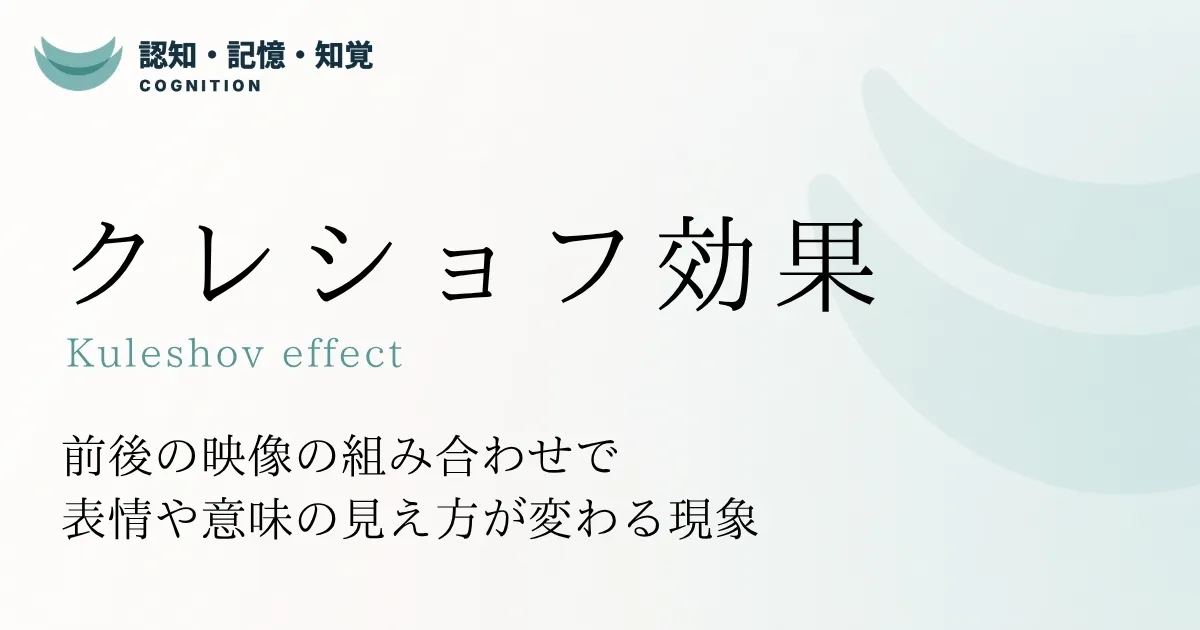 認知・記憶・知覚
COGNITION

クレショフ効果

Kuleshov effect

前後の映像の組み合わせで
表情や意味の見え方が変わる現象